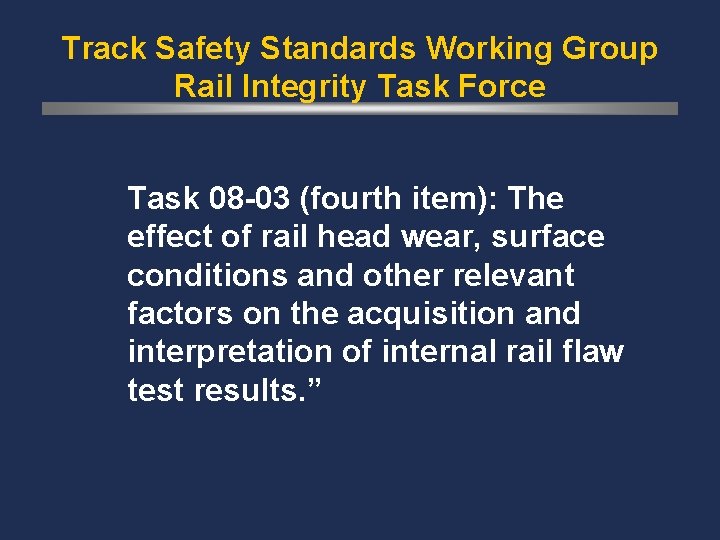 Track Safety Standards Working Group
Rail Integrity Task Force

Task 08-03 (fourth item): The effect of rail head wear, surface conditions and other relevant factors on the acquisition and interpretation of internal rail flaw test results.”